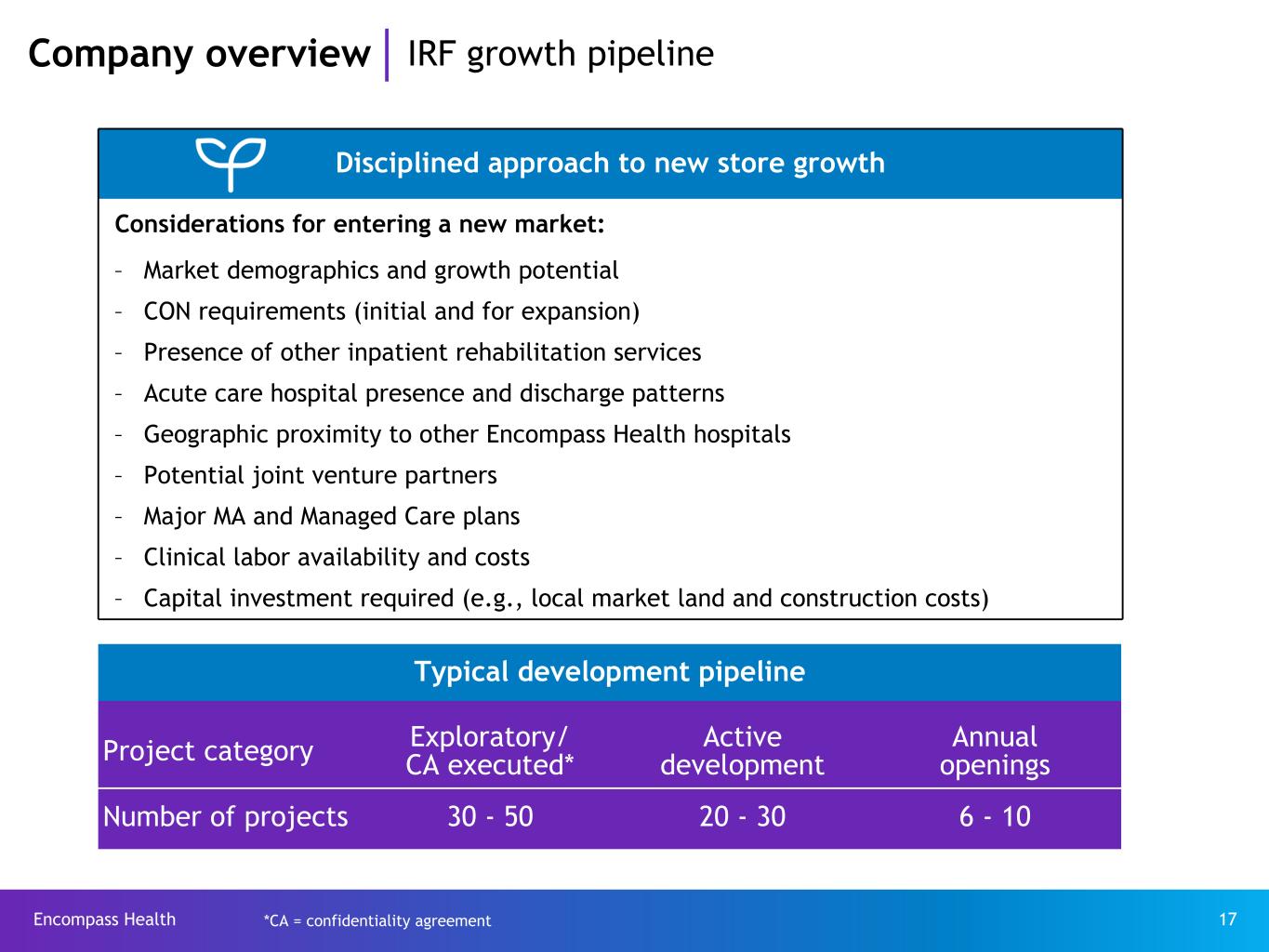 Company overview | IRF growth pipeline

Disciplined approach to new store growth

Considerations for entering a new market:

– Market demographics and growth potential
– CON requirements (initial and for expansion)
– Presence of other inpatient rehabilitation services
– Acute care hospital presence and discharge patterns
– Geographic proximity to other Encompass Health hospitals
– Potential joint venture partners
– Major MA and Managed Care plans
– Clinical labor availability and costs
– Capital investment required (e.g., local market land and construction costs)

Typical development pipeline

| Project category | Exploratory/ CA executed* | Active development | Annual openings |
|---|---|---|---|
| Number of projects | 30 - 50 | 20 - 30 | 6 - 10 |

Encompass Health *CA = confidentiality agreement 17